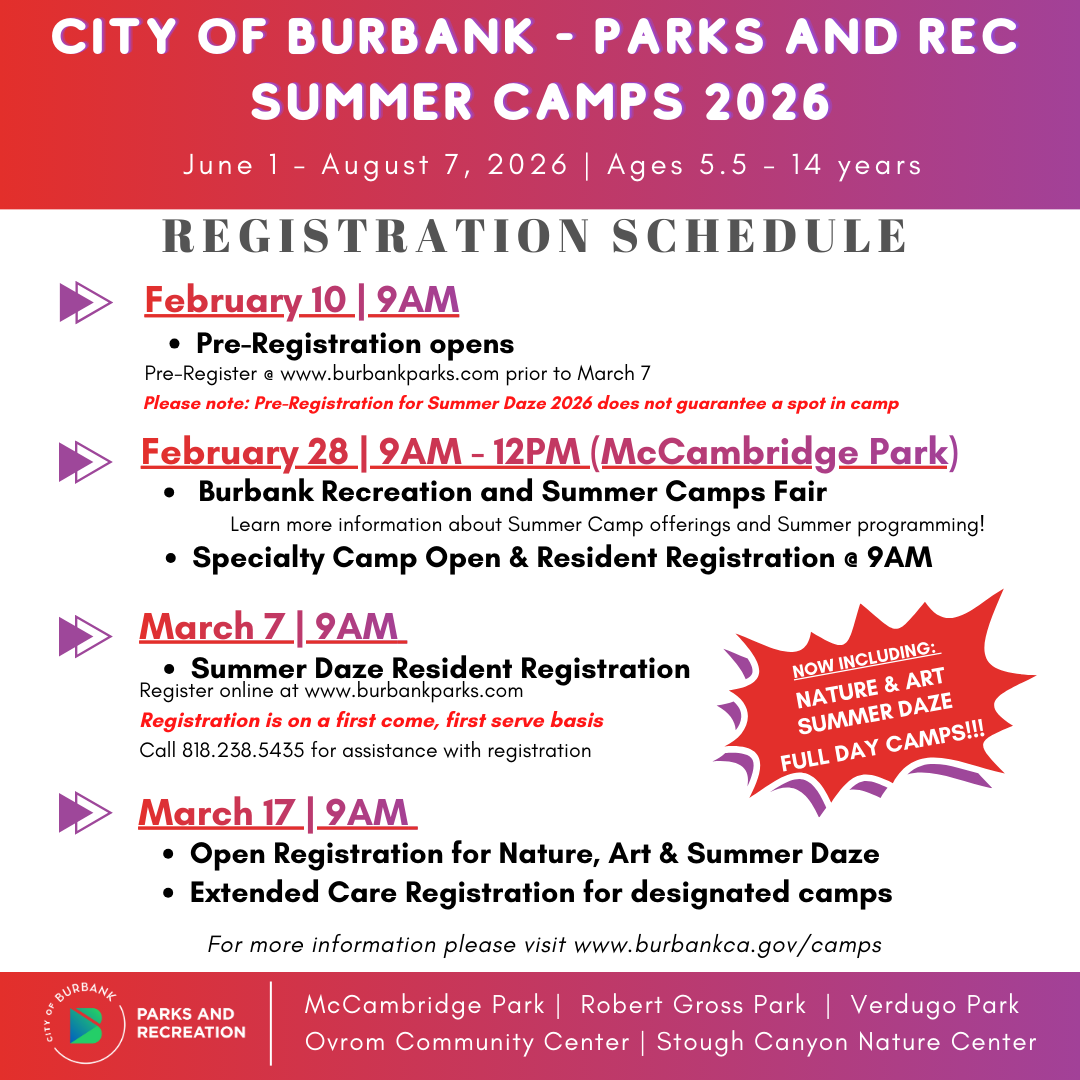 CITY OF BURBANK - PARKS AND REC
SUMMER CAMPS 2026

June 1 - August 7, 2026 | Ages 5.5 - 14 years

REGISTRATION SCHEDULE

February 10 | 9AM
• Pre-Registration opens
Pre-Register @ www.burbankparks.com prior to March 7
Please note: Pre-Registration for Summer Daze 2026 does not guarantee a spot in camp

February 28 | 9AM - 12PM (McCambridge Park)
• Burbank Recreation and Summer Camps Fair
Learn more information about Summer Camp offerings and Summer programming!
• Specialty Camp Open & Resident Registration @ 9AM

March 7 | 9AM
• Summer Daze Resident Registration
Register online at www.burbankparks.com
Registration is on a first come, first serve basis
Call 818.238.5435 for assistance with registration

NOW INCLUDING:
NATURE & ART
SUMMER DAZE
FULL DAY CAMPS!!!

March 17 | 9AM
• Open Registration for Nature, Art & Summer Daze
• Extended Care Registration for designated camps

For more information please visit www.burbankca.gov/camps

CITY OF BURBANK
PARKS AND RECREATION

McCambridge Park | Robert Gross Park | Verdugo Park
Ovrom Community Center | Stough Canyon Nature Center